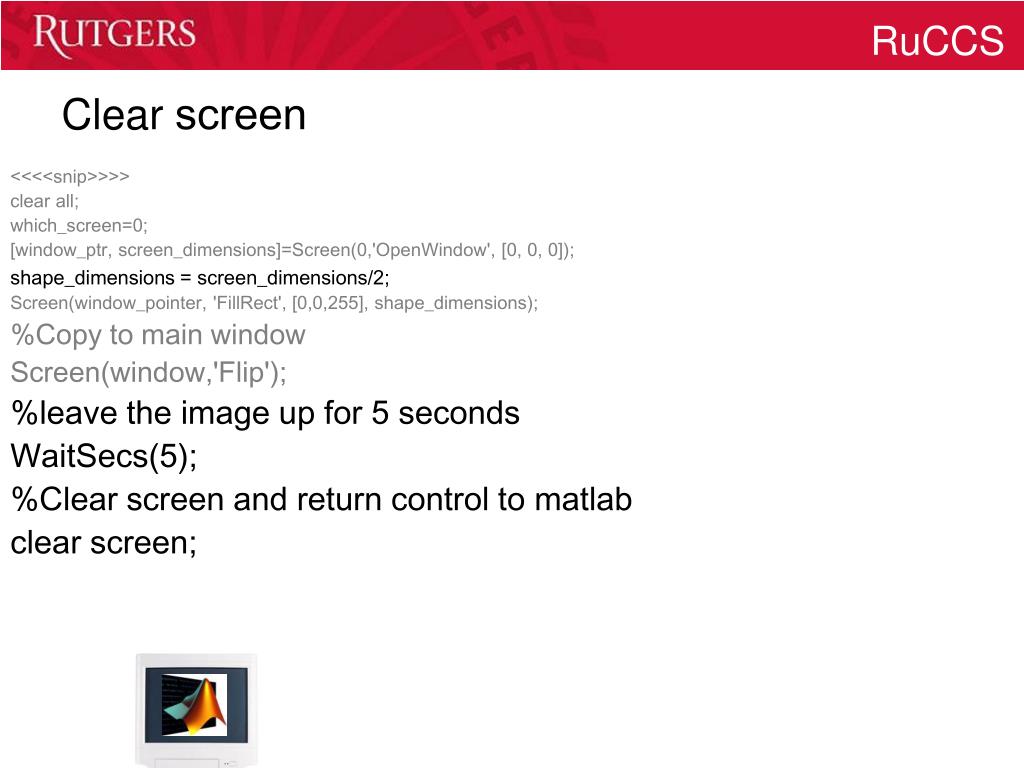 RUTGERS

RuCCS

Clear screen

<<<<snip>>>>
clear all;
which_screen=0;
[window_ptr, screen_dimensions]=Screen(0,'OpenWindow', [0, 0, 0]);
shape_dimensions = screen_dimensions/2;
Screen(window_pointer, 'FillRect', [0,0,255], shape_dimensions);
%Copy to main window
Screen(window,'Flip');
%leave the image up for 5 seconds
WaitSecs(5);
%Clear screen and return control to matlab
clear screen;